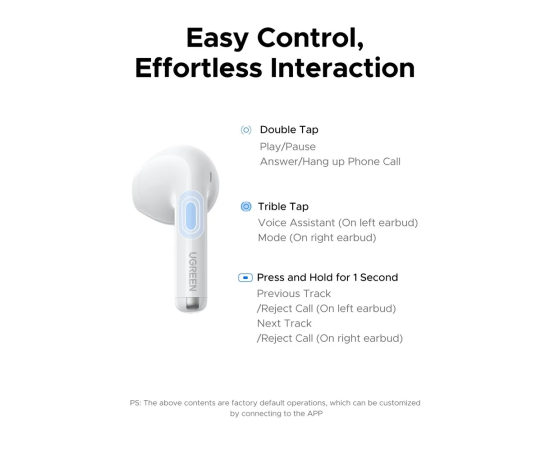 Easy Control,
Effortless Interaction

UGREEN

Double Tap
Play/Pause
Answer/Hang up Phone Call

Trible Tap
Voice Assistant (On left earbud)
Mode (On right earbud)

Press and Hold for 1 Second
Previous Track
/Reject Call (On left earbud)
Next Track
/Reject Call (On right earbud)

PS: The above contents are factory default operations, which can be customized by connecting to the APP